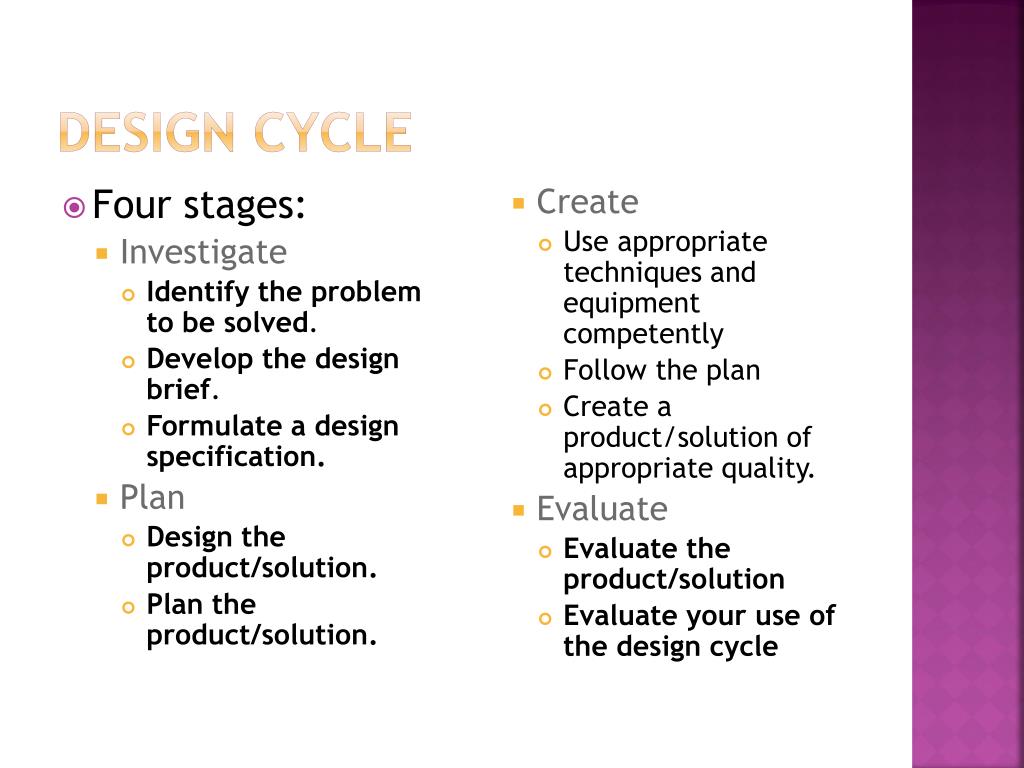 DESIGN CYCLE

Four stages:
Investigate
Identify the problem to be solved.
Develop the design brief.
Formulate a design specification.
Plan
Design the product/solution.
Plan the product/solution.

Create
Use appropriate techniques and equipment competently
Follow the plan
Create a product/solution of appropriate quality.
Evaluate
Evaluate the product/solution
Evaluate your use of the design cycle